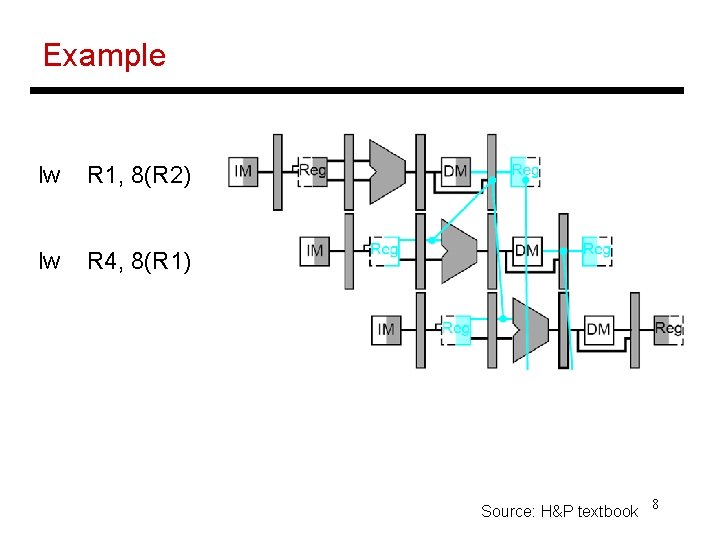 Example

lw R1, 8(R2)

lw R4, 8(R1)

IM
Reg
DM
Reg

IM
Reg
DM
Reg

IM
Reg
DM
Reg

Source: H&P textbook

8